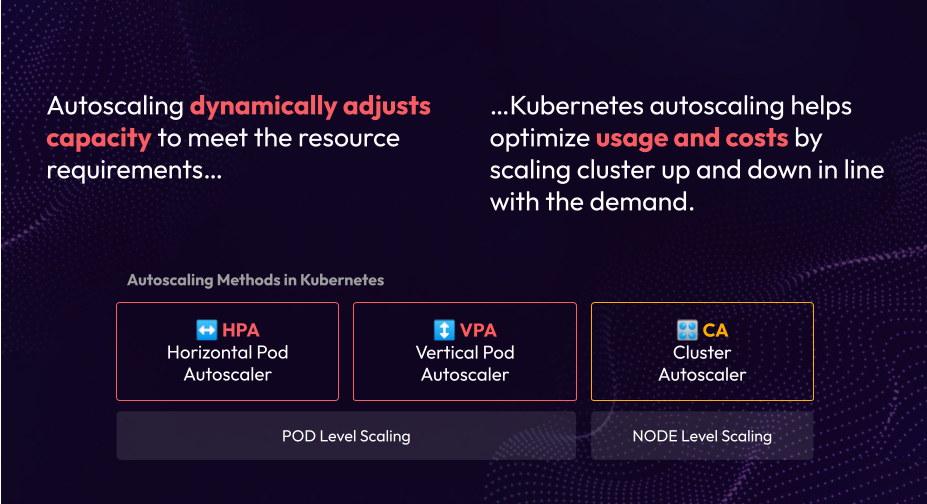 Autoscaling dynamically adjusts capacity to meet the resource requirements...

...Kubernetes autoscaling helps optimize usage and costs by scaling cluster up and down in line with the demand.

Autoscaling Methods in Kubernetes

↔️ HPA
Horizontal Pod Autoscaler

↕️ VPA
Vertical Pod Autoscaler

CA
Cluster Autoscaler

POD Level Scaling

NODE Level Scaling